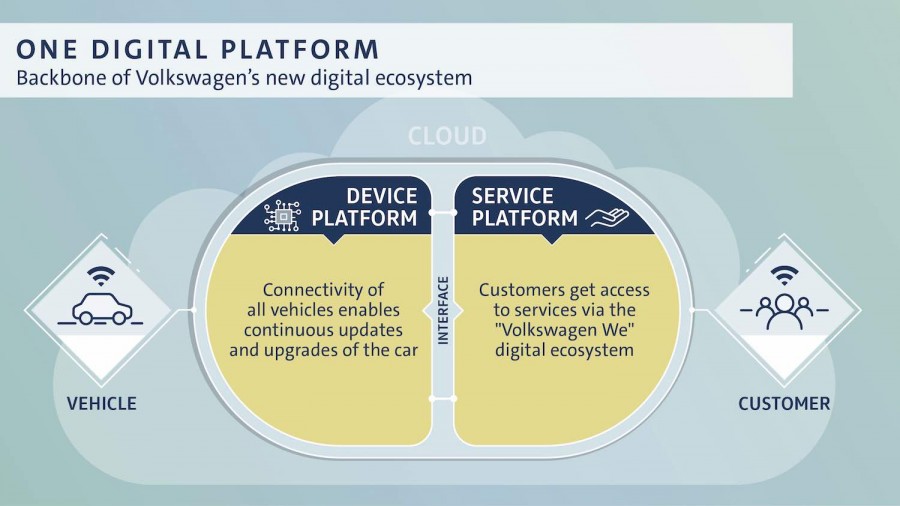 ONE DIGITAL PLATFORM
Backbone of Volkswagen's new digital ecosystem

CLOUD

DEVICE PLATFORM

Connectivity of all vehicles enables continuous updates and upgrades of the car

INTERFACE

SERVICE PLATFORM

Customers get access to services via the "Volkswagen We" digital ecosystem

VEHICLE

CUSTOMER